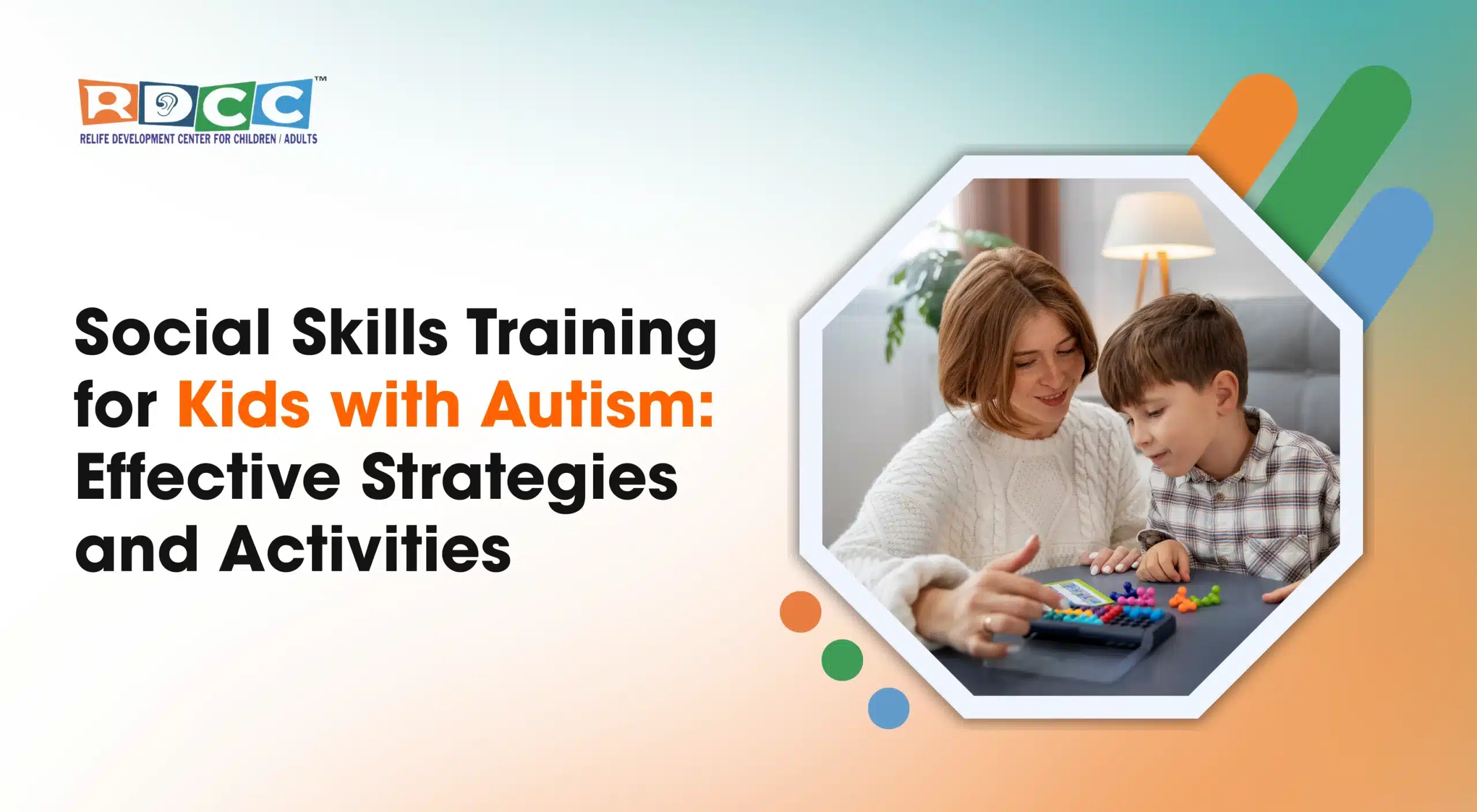 RDCC™
RELIFE DEVELOPMENT CENTER FOR CHILDREN / ADULTS

Social Skills Training for Kids with Autism: Effective Strategies and Activities